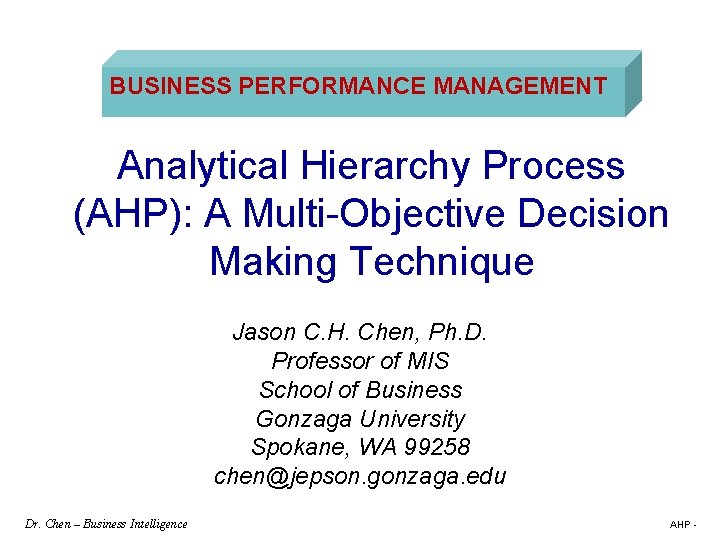 BUSINESS PERFORMANCE MANAGEMENT

Analytical Hierarchy Process (AHP): A Multi-Objective Decision Making Technique

Jason C.H. Chen, Ph.D.
Professor of MIS
School of Business
Gonzaga University
Spokane, WA 99258
chen@jepson.gonzaga.edu

Dr. Chen – Business Intelligence

AHP -